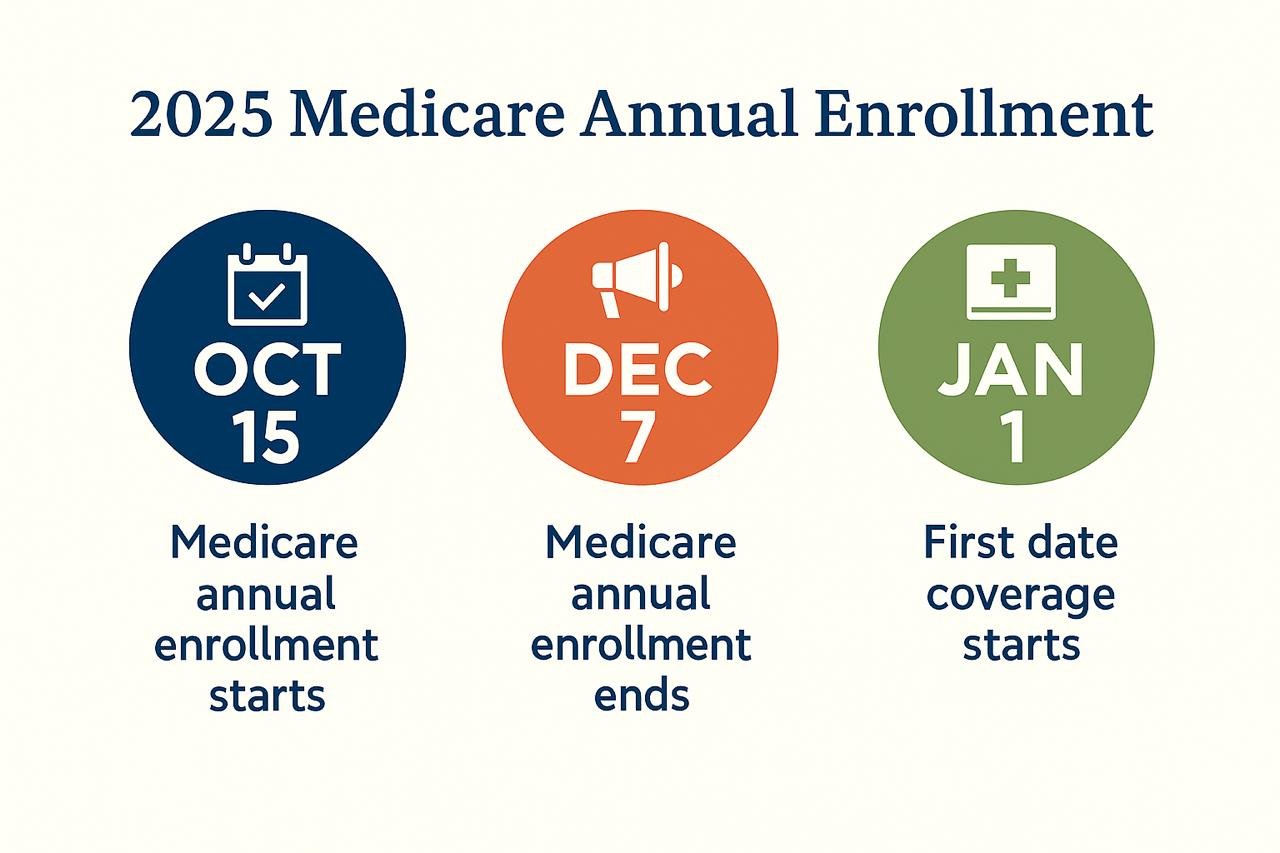 2025 Medicare Annual Enrollment

OCT 15

Medicare annual enrollment starts

DEC 7

Medicare annual enrollment ends

JAN 1

First date coverage starts